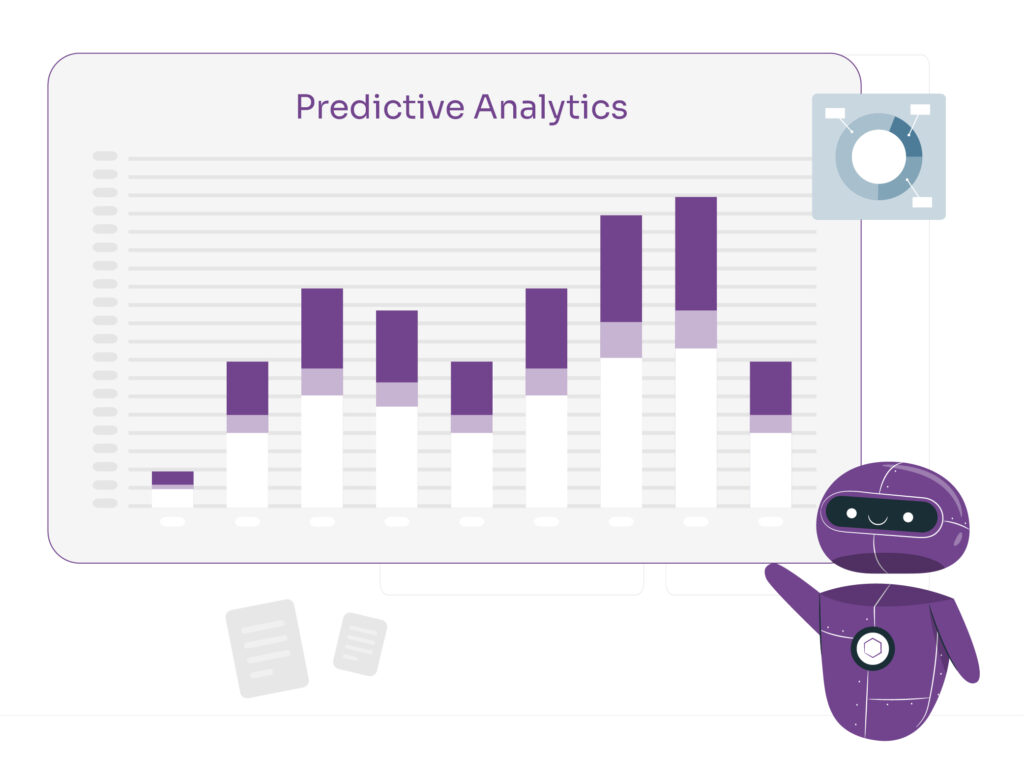 Predictive Analytics